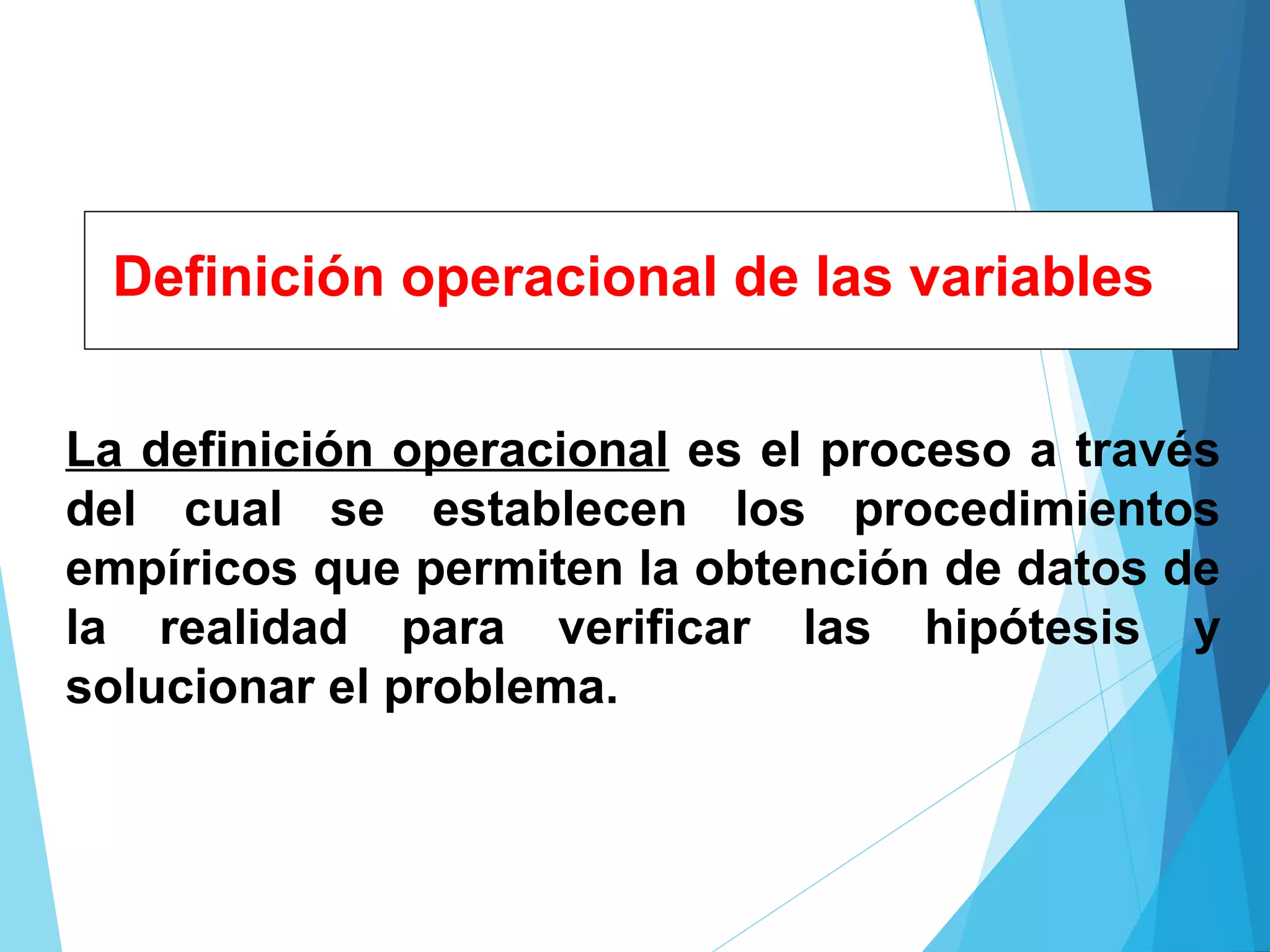 Definición operacional de las variables

La definición operacional es el proceso a través del cual se establecen los procedimientos empíricos que permiten la obtención de datos de la realidad para verificar las hipótesis y solucionar el problema.